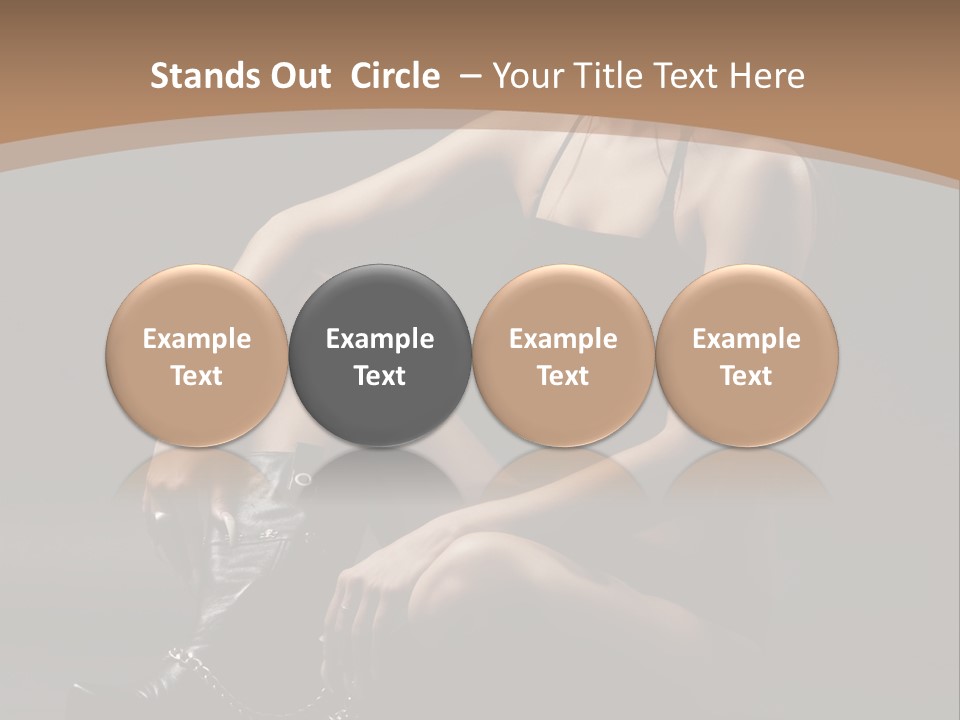 Stands Out Circle – Your Title Text Here

Example Text

Example Text

Example Text

Example Text